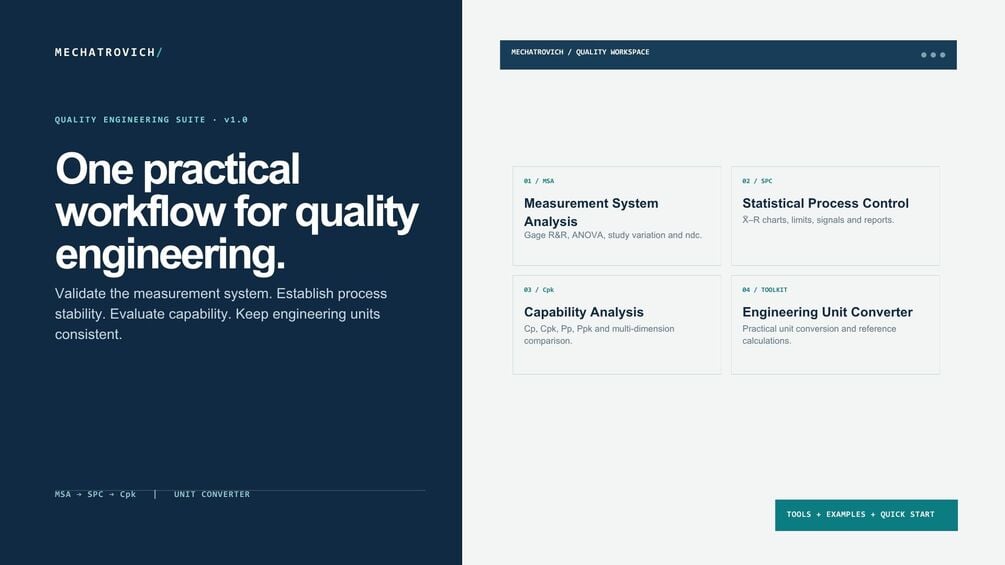 MECHATROVICH/

QUALITY ENGINEERING SUITE · v1.0

One practical workflow for quality engineering.

Validate the measurement system. Establish process stability. Evaluate capability. Keep engineering units consistent.

MSA → SPC → Cpk | UNIT CONVERTER

MECHATROVICH / QUALITY WORKSPACE

01 / MSA

Measurement System Analysis

Gage R&R, ANOVA, study variation and ndc.

02 / SPC

Statistical Process Control

X̄–R charts, limits, signals and reports.

03 / Cpk

Capability Analysis

Cp, Cpk, Pp, Ppk and multi-dimension comparison.

04 / TOOLKIT

Engineering Unit Converter

Practical unit conversion and reference calculations.

TOOLS + EXAMPLES + QUICK START